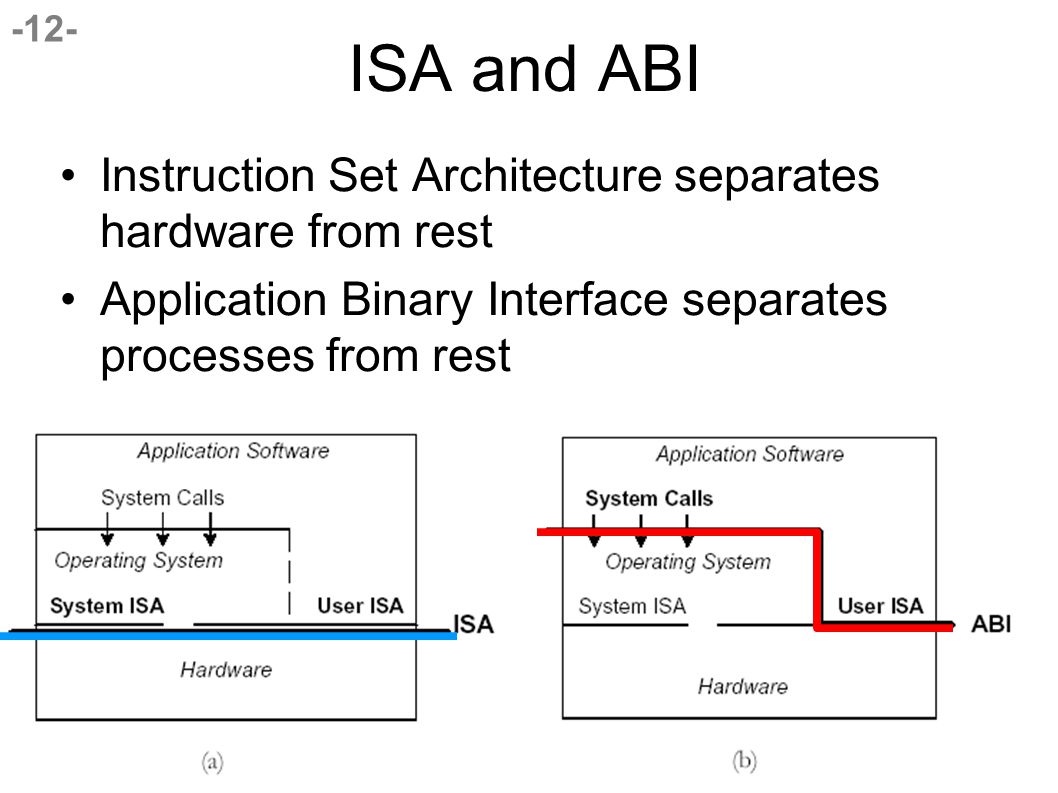 -12-

ISA and ABI

• Instruction Set Architecture separates hardware from rest

• Application Binary Interface separates processes from rest

Application Software
System Calls
Operating System
System ISA
User ISA
ISA
Hardware
(a)

Application Software
System Calls
Operating System
System ISA
User ISA
ABI
Hardware
(b)